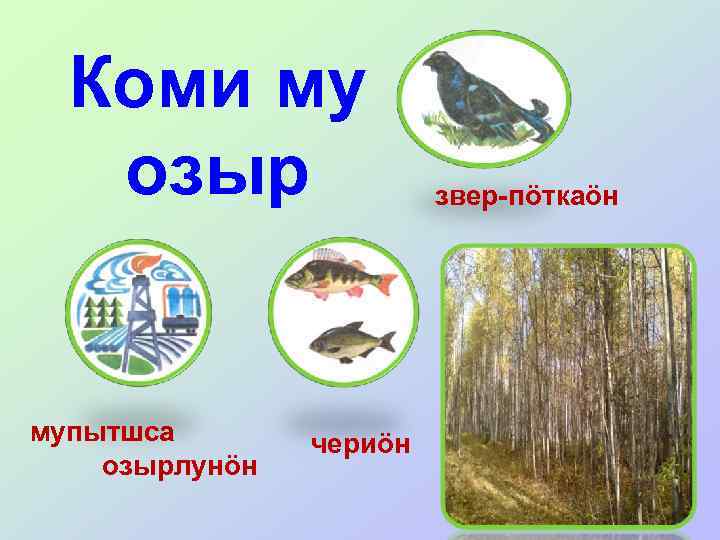 Коми му озыр

звер-пöткаöн

мупытшса озырлунöн

чериöн